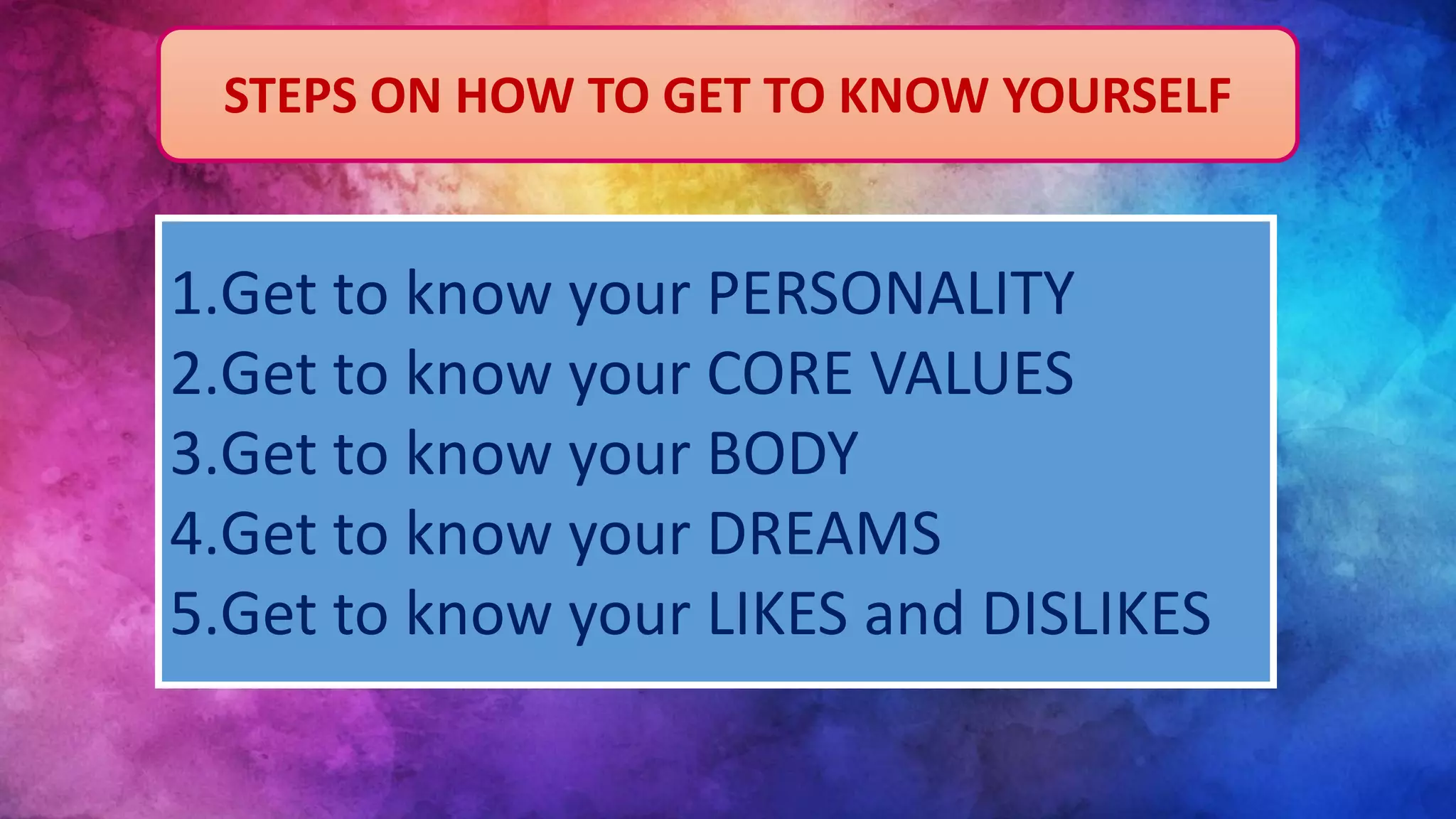 STEPS ON HOW TO GET TO KNOW YOURSELF

1.Get to know your PERSONALITY
2.Get to know your CORE VALUES
3.Get to know your BODY
4.Get to know your DREAMS
5.Get to know your LIKES and DISLIKES